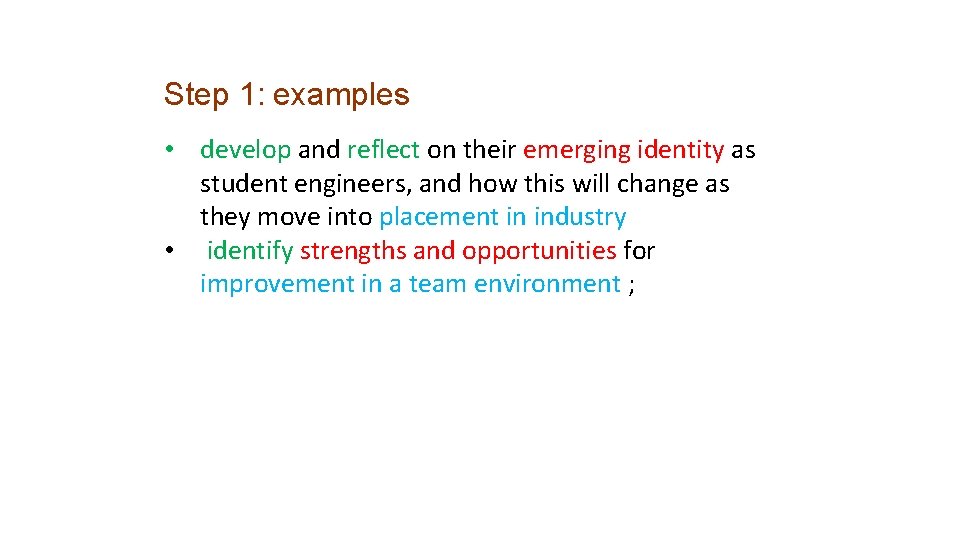 Step 1: examples

• develop and reflect on their emerging identity as student engineers, and how this will change as they move into placement in industry
• identify strengths and opportunities for improvement in a team environment ;